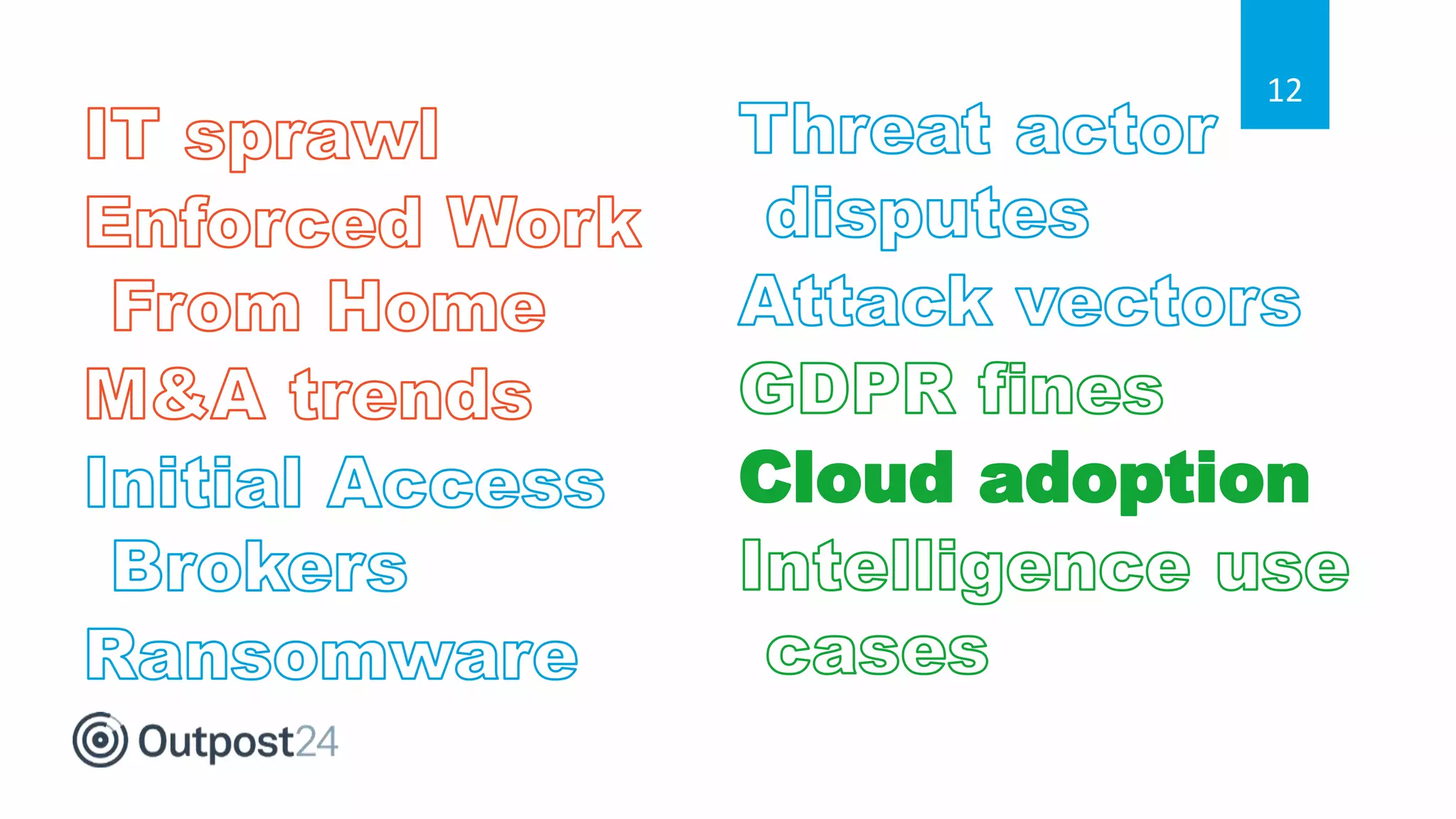 12

IT sprawl

Enforced Work From Home

M&A trends

Initial Access Brokers

Ransomware

Threat actor disputes

Attack vectors

GDPR fines

Cloud adoption

Intelligence use cases

Outpost24